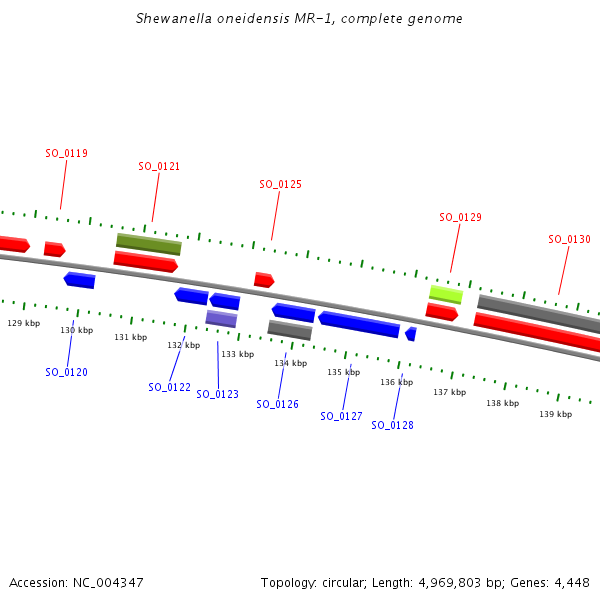 Shewanella oneidensis MR-1, complete genome

SO_0119
SO_0121
SO_0125
SO_0129
SO_0130

129 kbp
130 kbp
131 kbp
132 kbp
133 kbp
134 kbp
135 kbp
136 kbp
137 kbp
138 kbp
139 kbp

SO_0120
SO_0122
SO_0123
SO_0126
SO_0127
SO_0128

Accession: NC_004347
Topology: circular; Length: 4,969,803 bp; Genes: 4,448